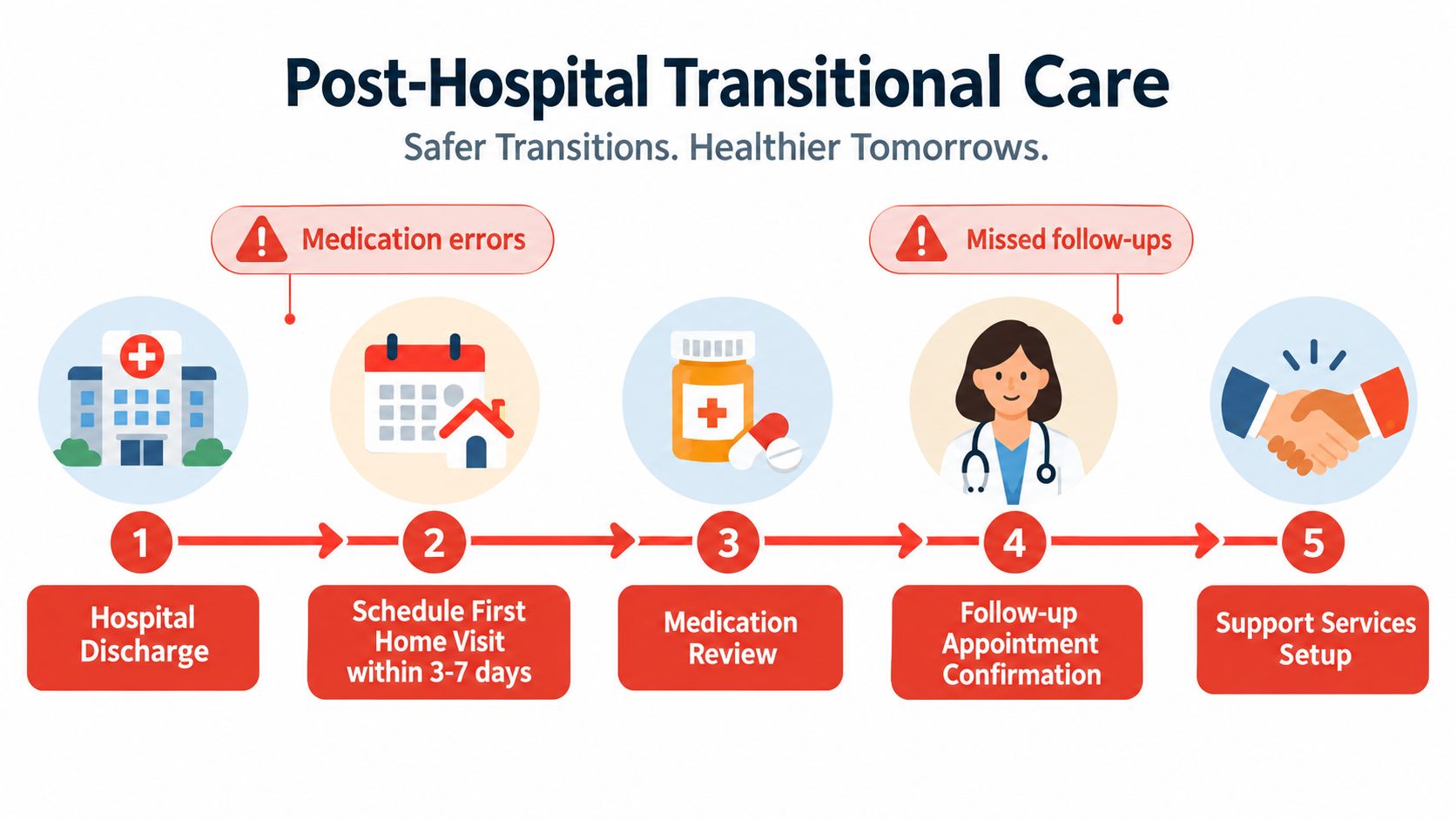 Post-Hospital Transitional Care

Safer Transitions. Healthier Tomorrows.

Medication errors

Missed follow-ups

1

Hospital Discharge

2

Schedule First Home Visit within 3-7 days

3

Medication Review

4

Follow-up Appointment Confirmation

5

Support Services Setup